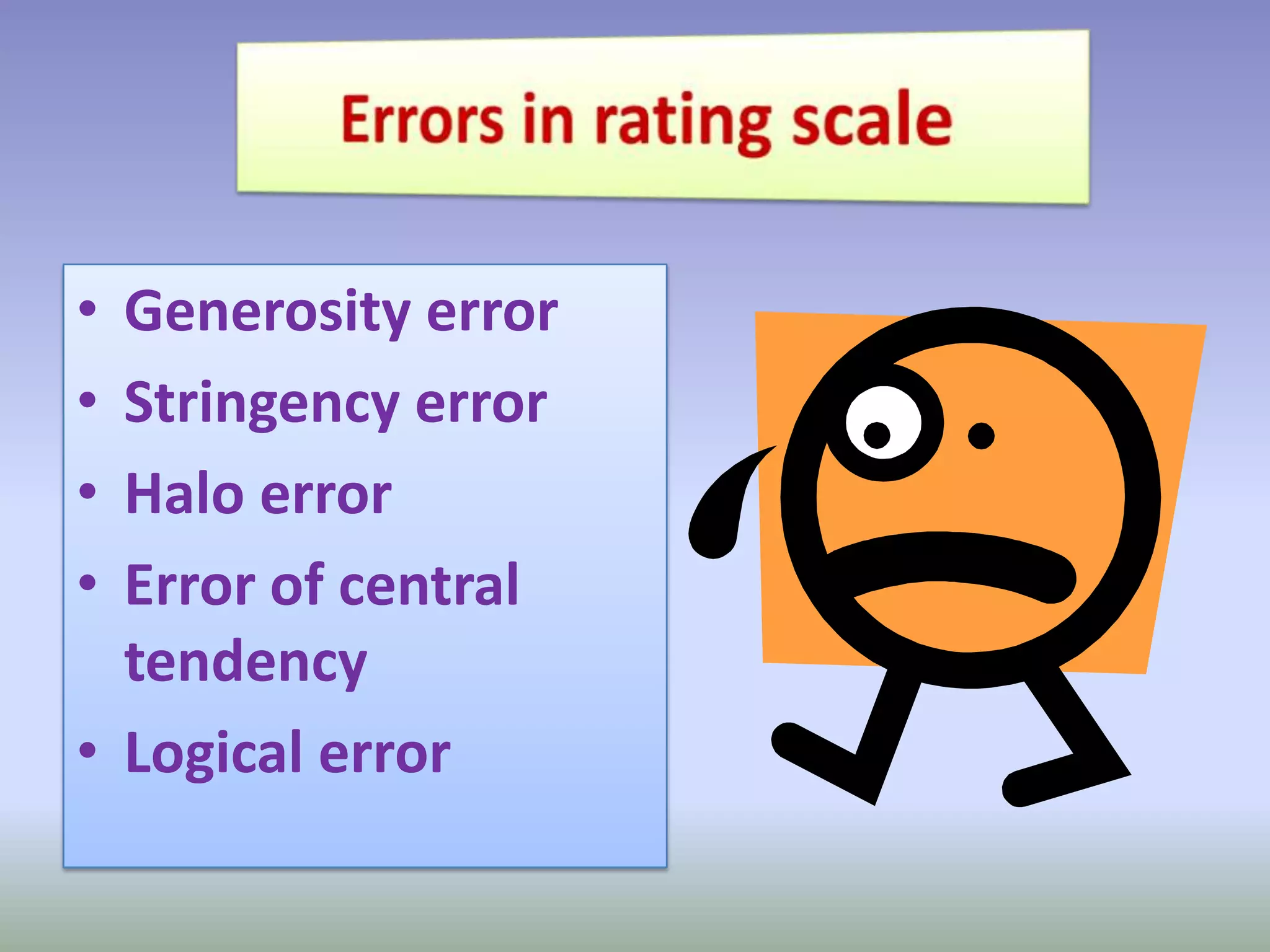 Errors in rating scale

• Generosity error
• Stringency error
• Halo error
• Error of central tendency
• Logical error